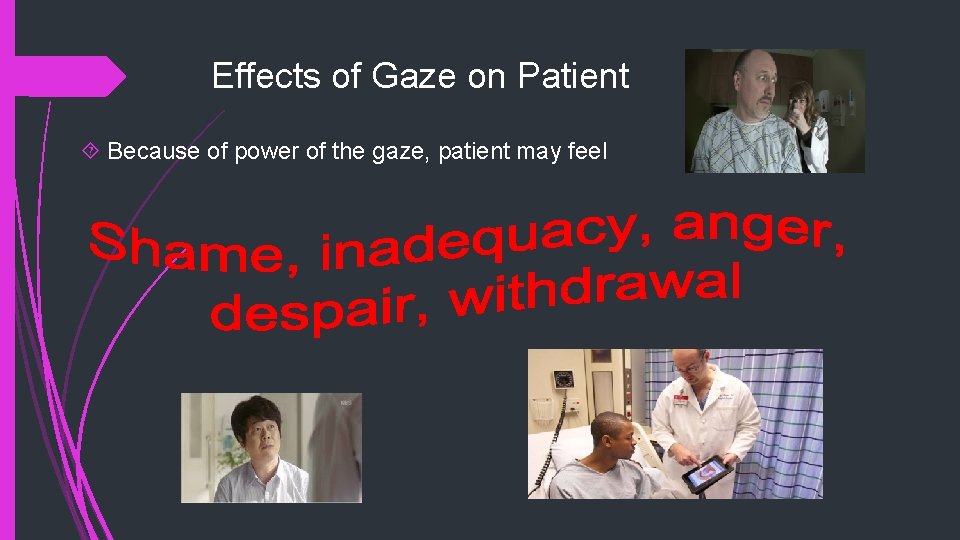 Effects of Gaze on Patient

Because of power of the gaze, patient may feel

Shame, inadequacy, anger, despair, withdrawal